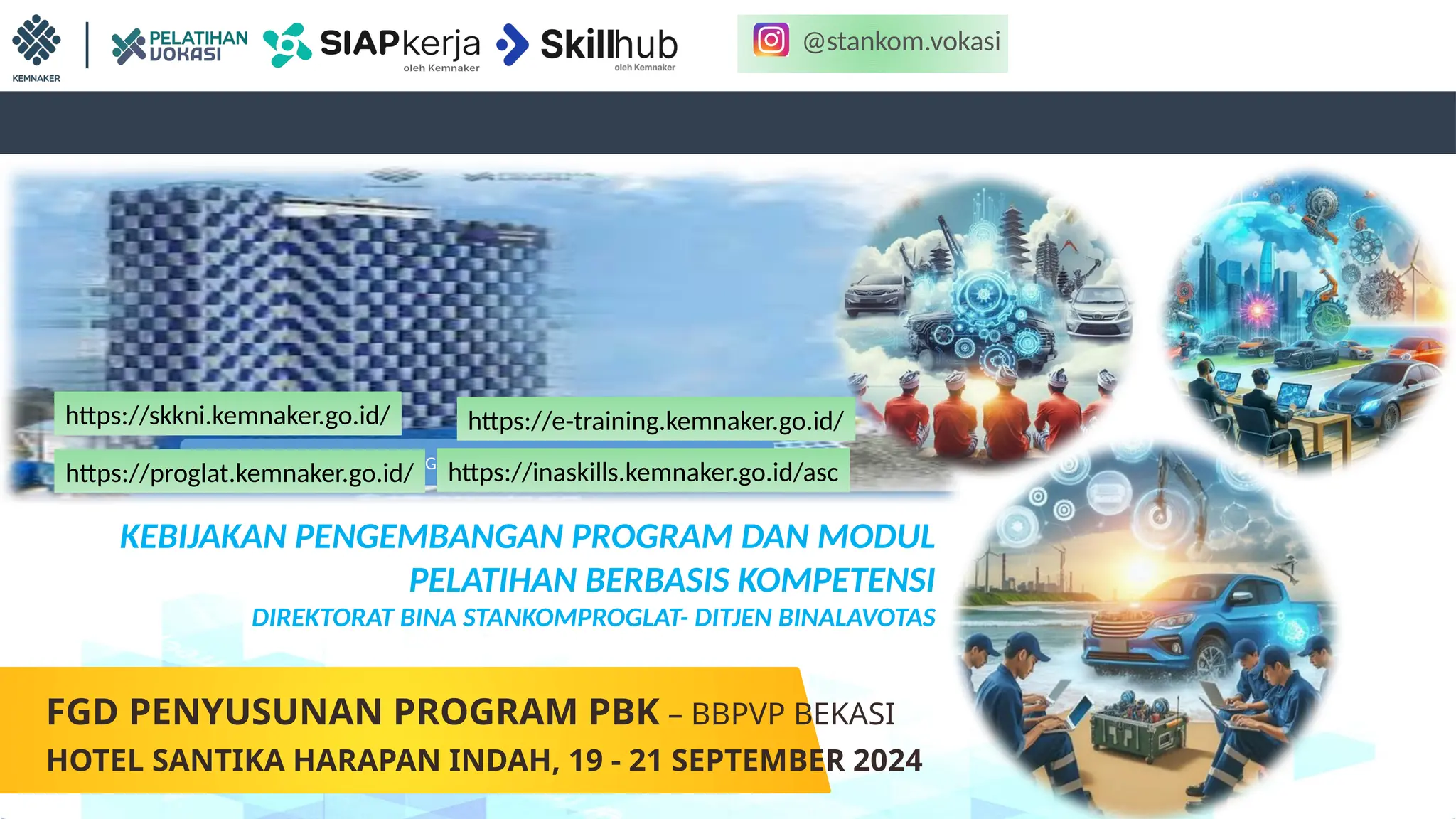 KEMNAKER

PELATIHAN VOKASI

SIAPkerja
oleh Kemnaker

Skillhub
oleh Kemnaker

@stankom.vokasi

https://skkni.kemnaker.go.id/

https://e-training.kemnaker.go.id/

https://proglat.kemnaker.go.id/

https://inaskills.kemnaker.go.id/asc

KEBIJAKAN PENGEMBANGAN PROGRAM DAN MODUL PELATIHAN BERBASIS KOMPETENSI

DIREKTORAT BINA STANKOMPROGLAT- DITJEN BINALAVOTAS

FGD PENYUSUNAN PROGRAM PBK – BBPVP BEKASI

HOTEL SANTIKA HARAPAN INDAH, 19 - 21 SEPTEMBER 2024